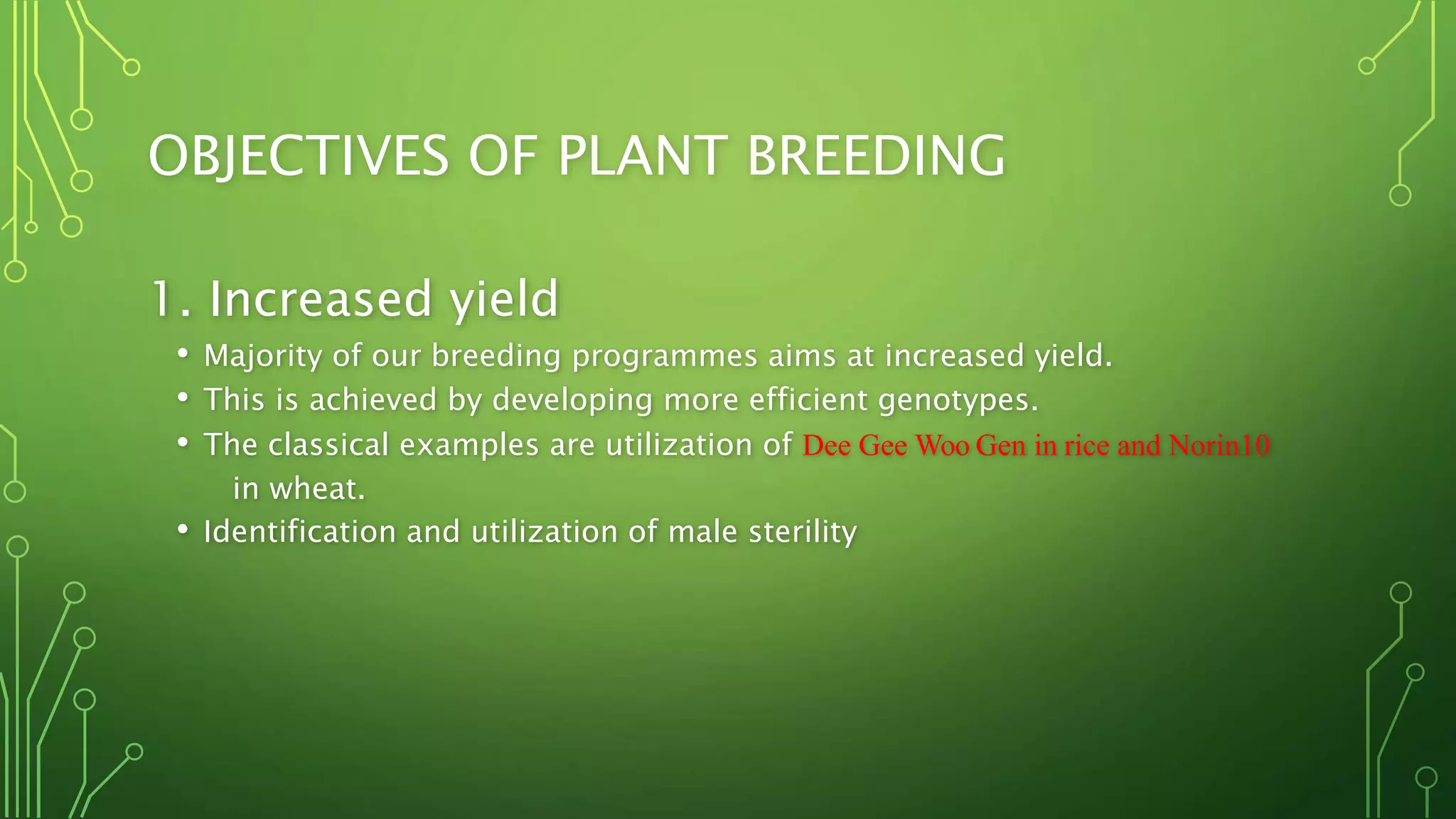 OBJECTIVES OF PLANT BREEDING

1. Increased yield

• Majority of our breeding programmes aims at increased yield.
• This is achieved by developing more efficient genotypes.
• The classical examples are utilization of Dee Gee Woo Gen in rice and Norin10 in wheat.
• Identification and utilization of male sterility